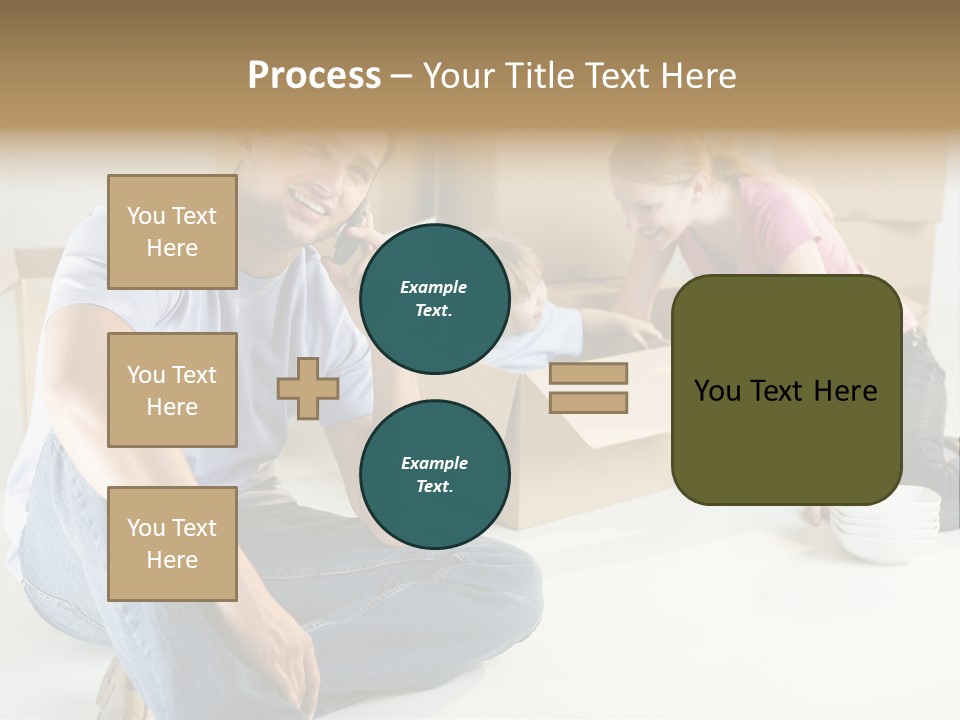 Process – Your Title Text Here

You Text Here

You Text Here

You Text Here

Example Text.

Example Text.

You Text Here